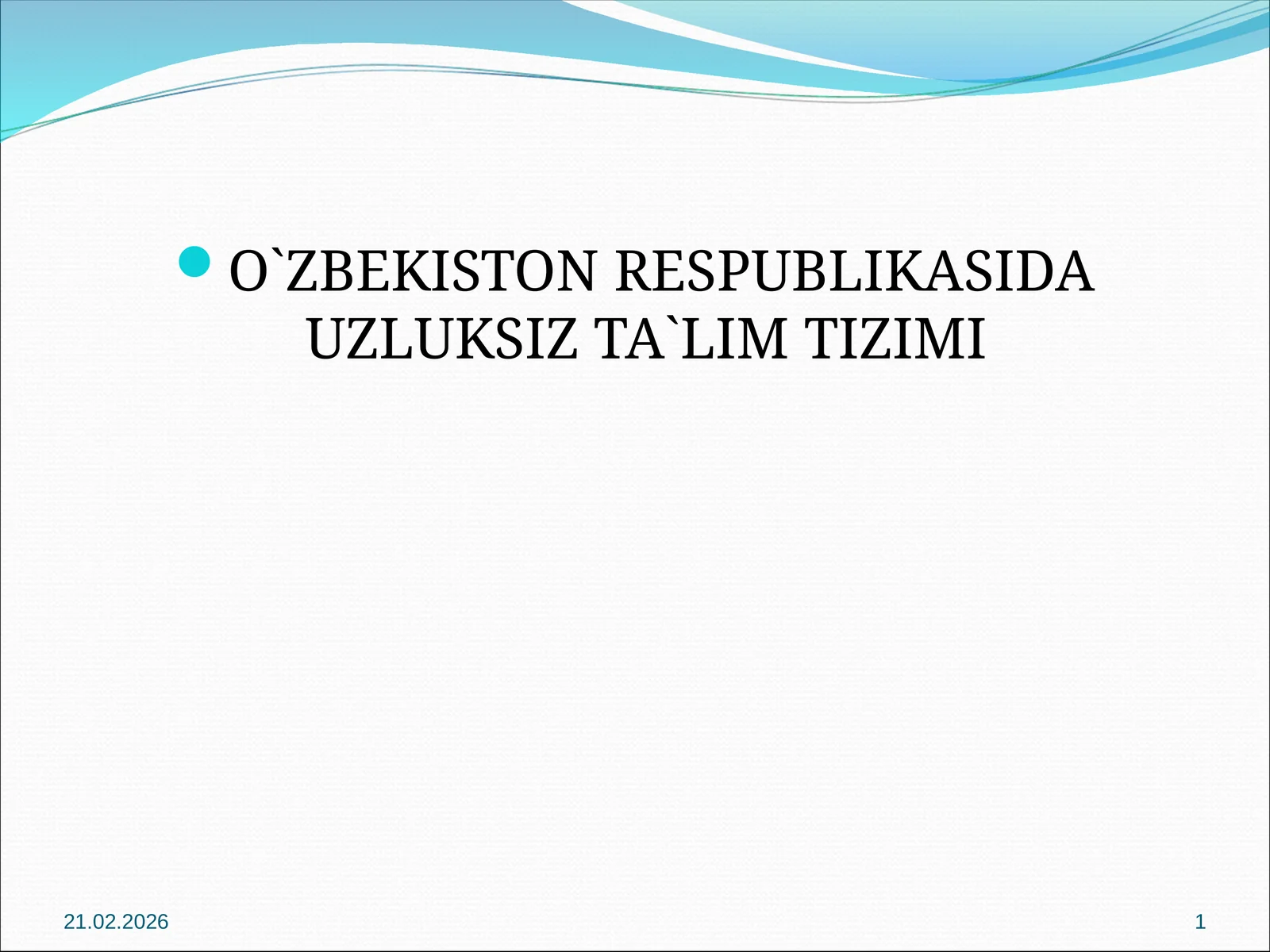 O`ZBEKISTON RESPUBLIKASIDA UZLUKSIZ TA`LIM TIZIMI

21.02.2026

1